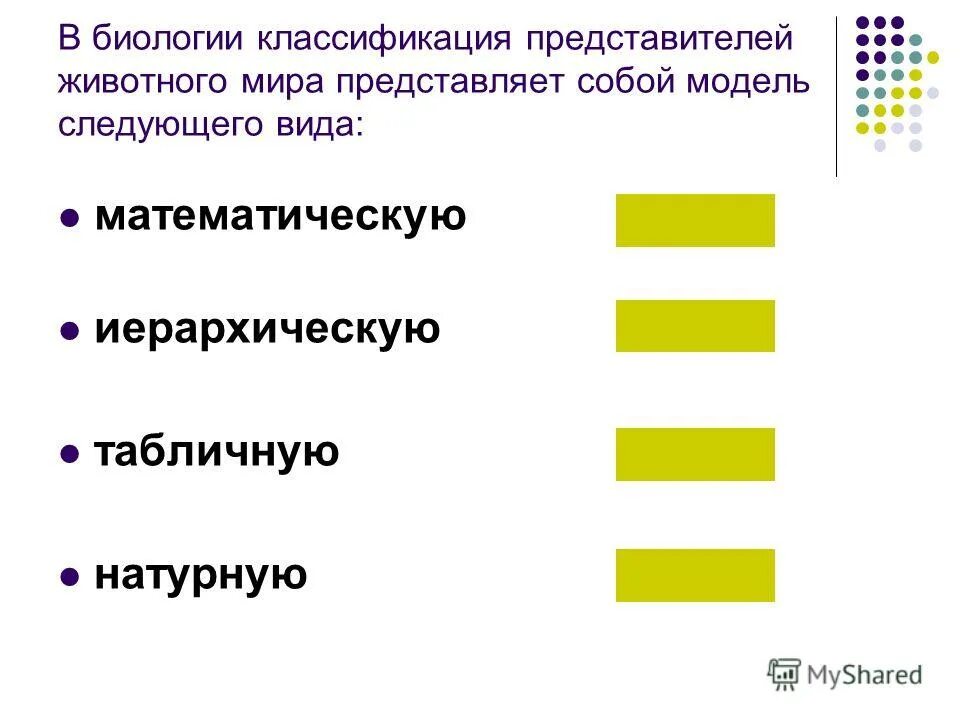 В биологии классификация представителей животного мира представляет собой модель следующего вида:

- математическую
- иерархическую
- табличную
- натурную

MyShared